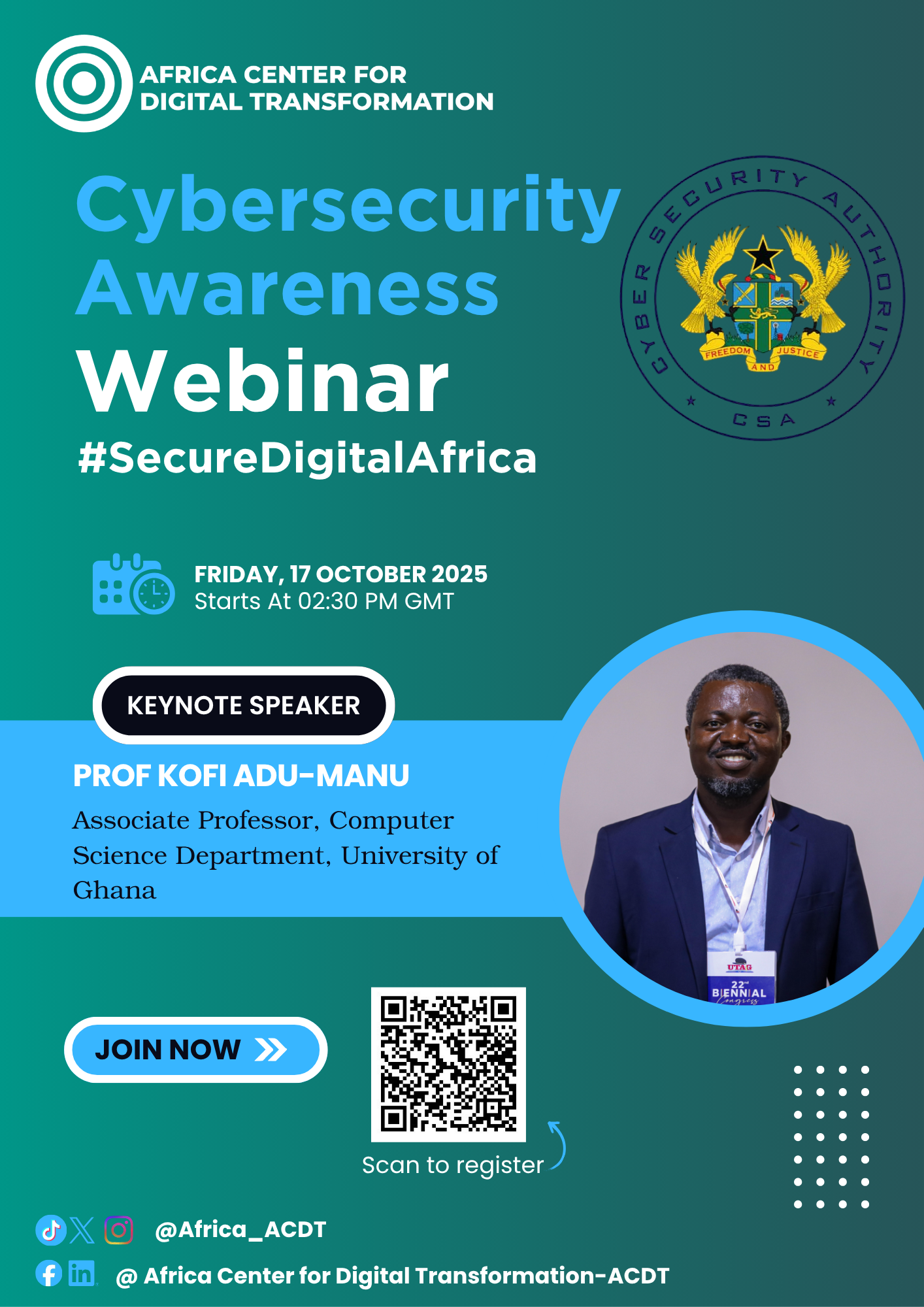 AFRICA CENTER FOR DIGITAL TRANSFORMATION

Cybersecurity Awareness Webinar

#SecureDigitalAfrica

CYBER SECURITY AUTHORITY

FREEDOM AND JUSTICE

CSA

FRIDAY, 17 OCTOBER 2025
Starts At 02:30 PM GMT

KEYNOTE SPEAKER

PROF KOFI ADU-MANU

Associate Professor, Computer Science Department, University of Ghana

UTAG
22nd BIENNIAL Congress

JOIN NOW

Scan to register

@Africa_ACDT

@ Africa Center for Digital Transformation-ACDT